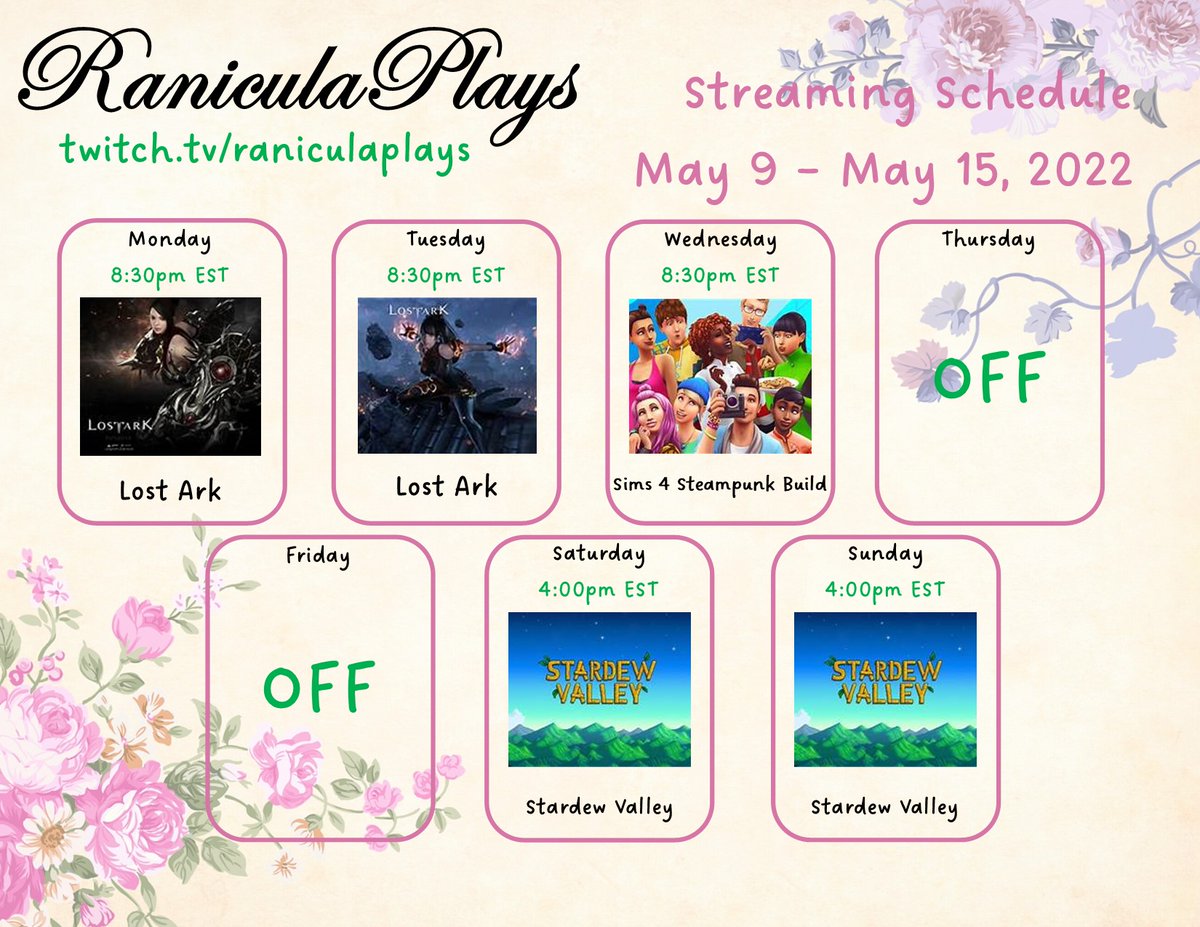 RaniculaPlays
twitch.tv/raniculaplays

Streaming Schedule
May 9 - May 15, 2022

Monday
8:30pm EST
LOSTARK
Lost Ark

Tuesday
8:30pm EST
LOSTARK
Lost Ark

Wednesday
8:30pm EST
Sims 4 Steampunk Build

Thursday
OFF

Friday
OFF

Saturday
4:00pm EST
STARDEW VALLEY
Stardew Valley

Sunday
4:00pm EST
STARDEW VALLEY
Stardew Valley